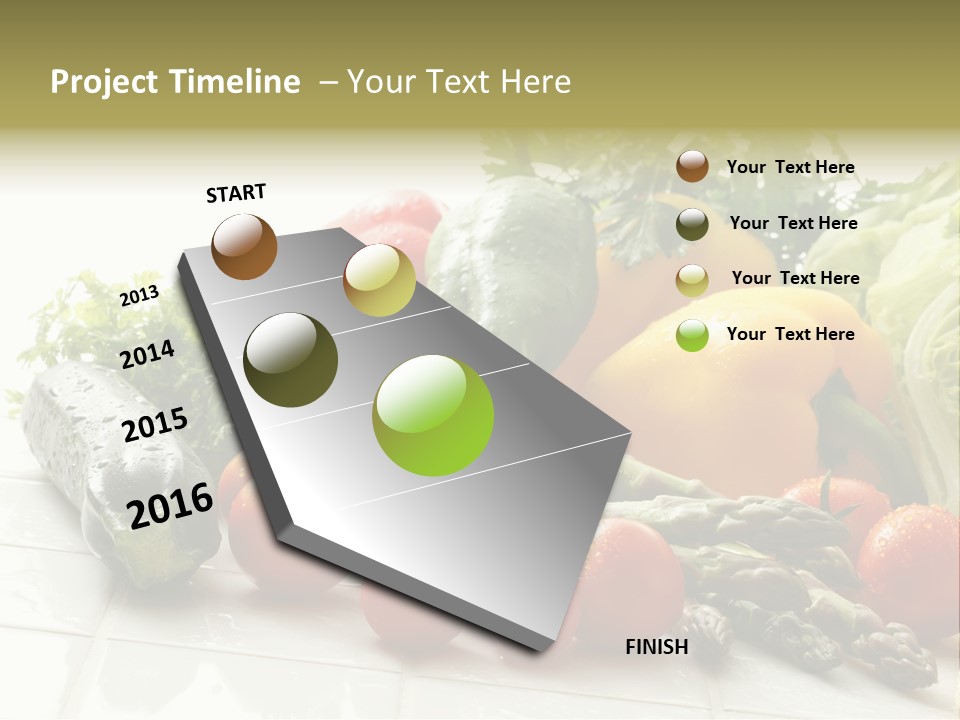 Project Timeline – Your Text Here

START

2013

2014

2015

2016

FINISH

Your Text Here

Your Text Here

Your Text Here

Your Text Here